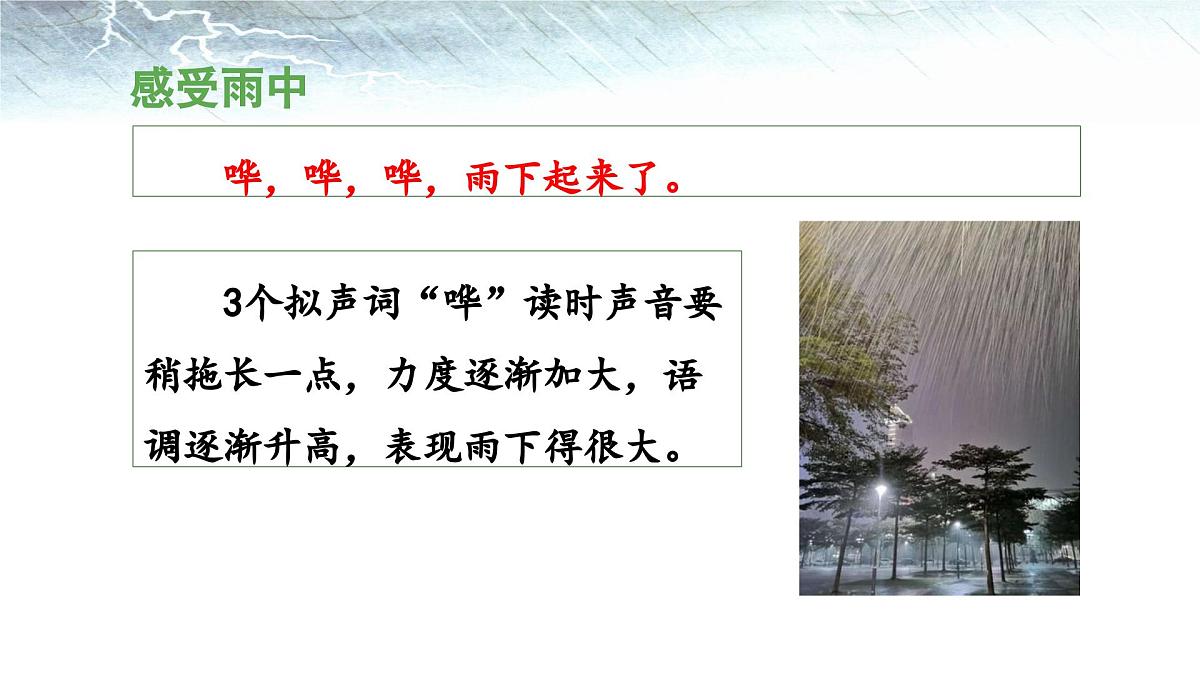 感受雨中

哗，哗，哗，雨下起来了。

3个拟声词“哗”读时声音要稍拖长一点，力度逐渐加大，语调逐渐升高，表现雨下得很大。